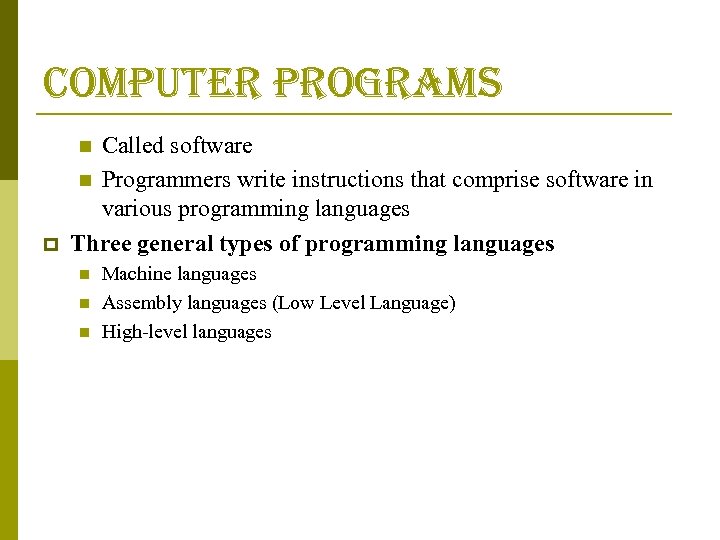 COMPUTER PROGRAMS

Called software

Programmers write instructions that comprise software in various programming languages

Three general types of programming languages

Machine languages

Assembly languages (Low Level Language)

High-level languages